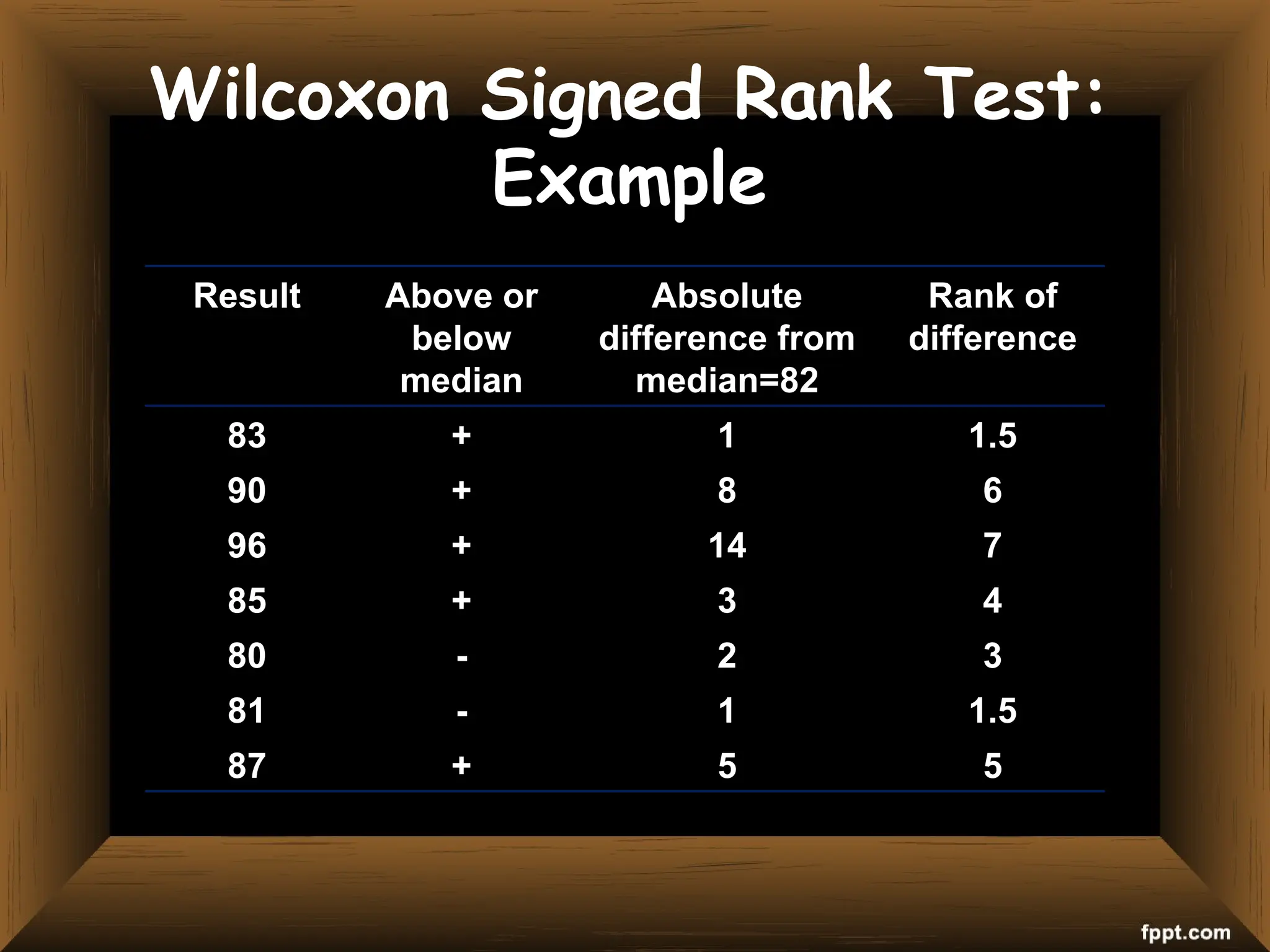 Wilcoxon Signed Rank Test: Example

| Result | Above or below median | Absolute difference from median=82 | Rank of difference |
|---|---|---|---|
| 83 | + | 1 | 1.5 |
| 90 | + | 8 | 6 |
| 96 | + | 14 | 7 |
| 85 | + | 3 | 4 |
| 80 | - | 2 | 3 |
| 81 | - | 1 | 1.5 |
| 87 | + | 5 | 5 |

fppt.com